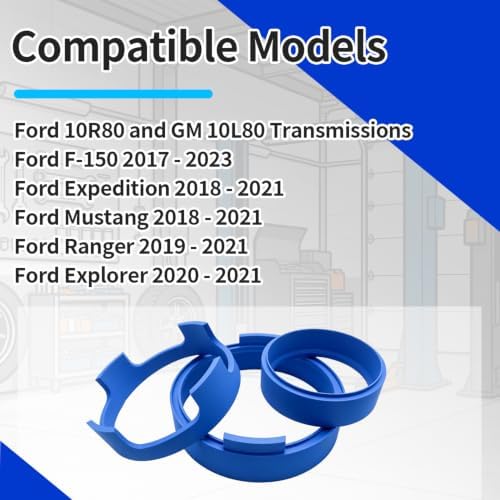 Compatible Models

Ford 10R80 and GM 10L80 Transmissions
Ford F-150 2017 - 2023
Ford Expedition 2018 - 2021
Ford Mustang 2018 - 2021
Ford Ranger 2019 - 2021
Ford Explorer 2020 - 2021